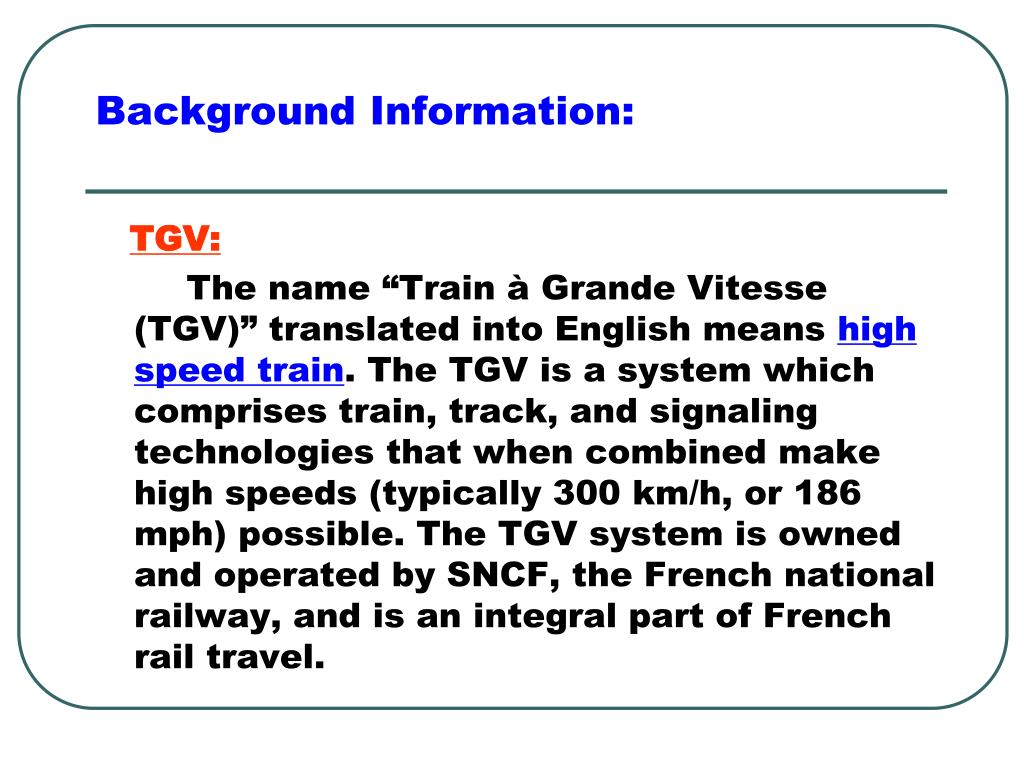 Background Information:

TGV:

The name “Train à Grande Vitesse (TGV)” translated into English means high speed train. The TGV is a system which comprises train, track, and signaling technologies that when combined make high speeds (typically 300 km/h, or 186 mph) possible. The TGV system is owned and operated by SNCF, the French national railway, and is an integral part of French rail travel.